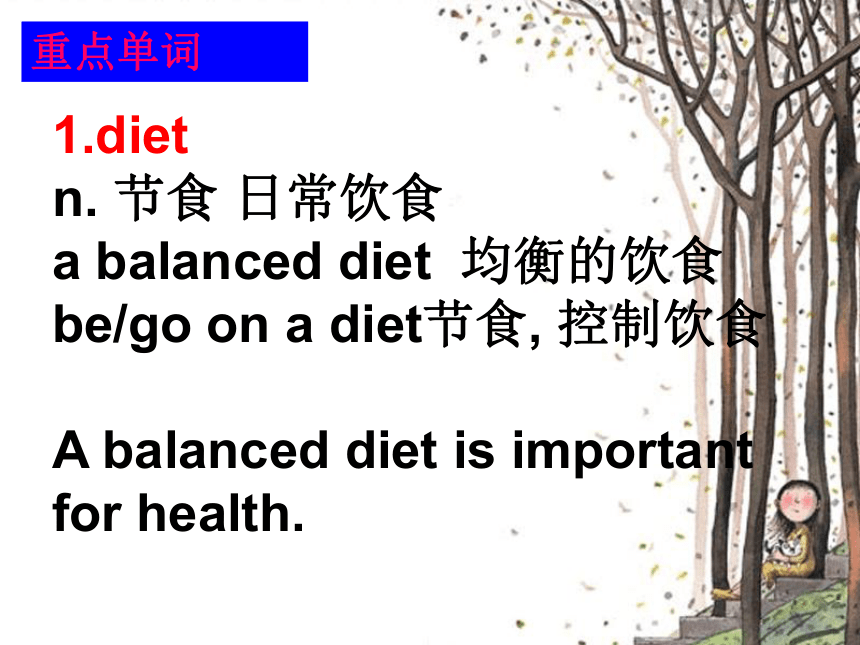 重点单词

1.diet
n. 节食 日常饮食
a balanced diet 均衡的饮食
be/go on a diet节食, 控制饮食

A balanced diet is important for health.